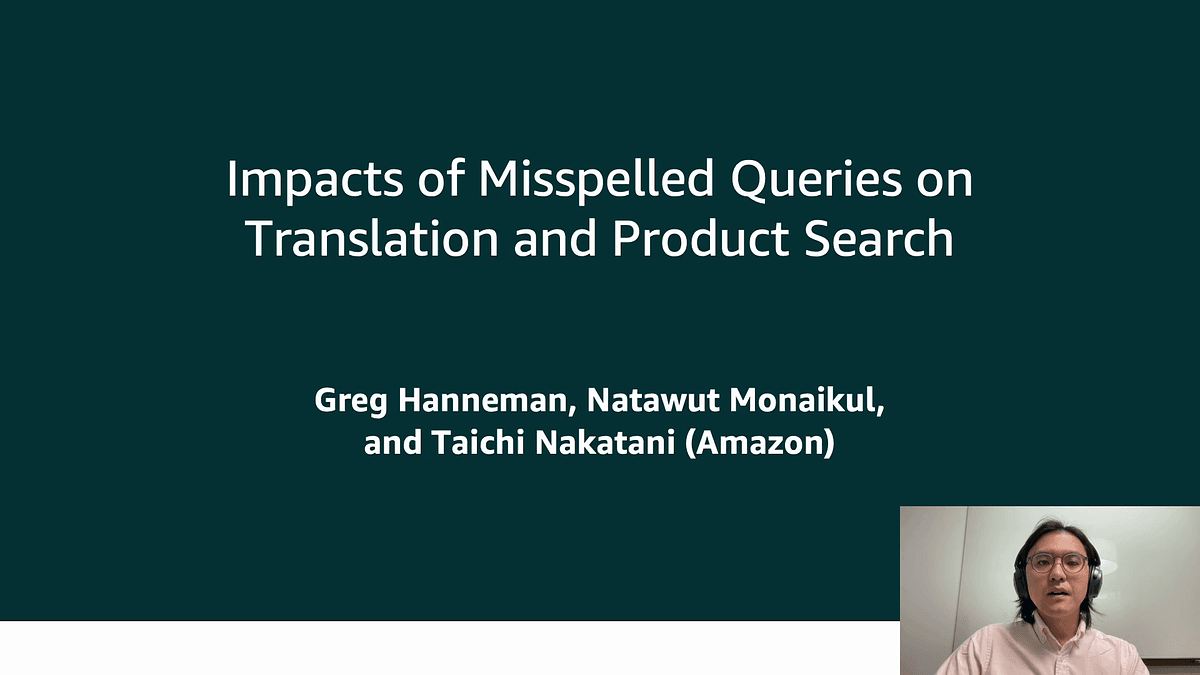 Impacts of Misspelled Queries on Translation and Product Search

Greg Hanneman, Natawut Monaikul, and Taichi Nakatani (Amazon)